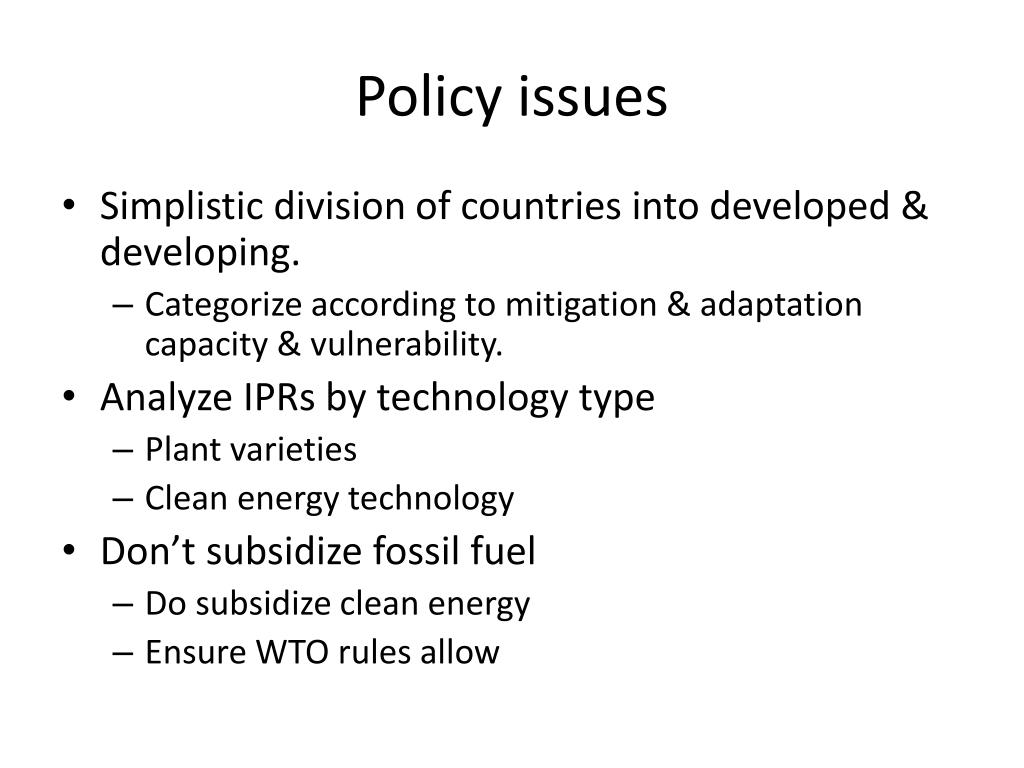 Policy issues

• Simplistic division of countries into developed & developing.
  – Categorize according to mitigation & adaptation capacity & vulnerability.
• Analyze IPRs by technology type
  – Plant varieties
  – Clean energy technology
• Don’t subsidize fossil fuel
  – Do subsidize clean energy
  – Ensure WTO rules allow